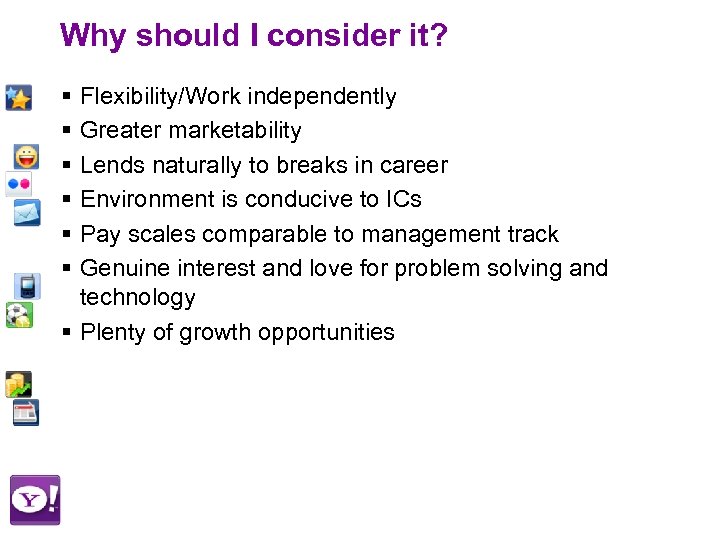 Why should I consider it?

▪ Flexibility/Work independently
▪ Greater marketability
▪ Lends naturally to breaks in career
▪ Environment is conducive to ICs
▪ Pay scales comparable to management track
▪ Genuine interest and love for problem solving and technology
▪ Plenty of growth opportunities

Y!